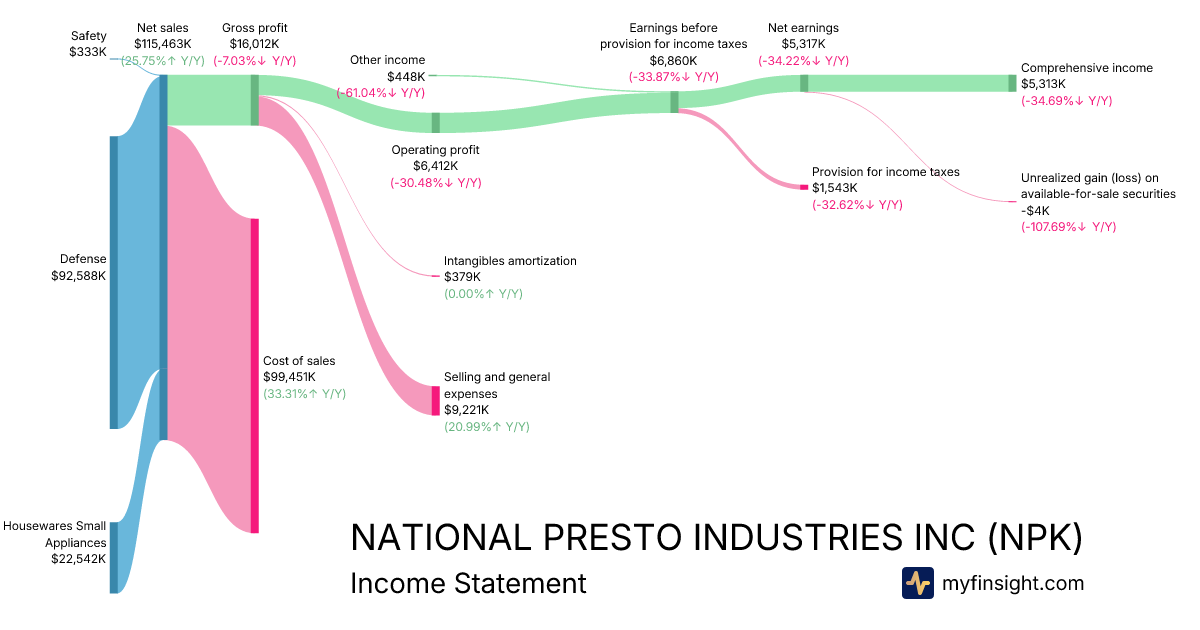 Safety
$333K

Net sales
$115,463K
(25.75%↑ Y/Y)

Gross profit
$16,012K
(-7.03%↓ Y/Y)

Other income
$448K
(-61.04%↓ Y/Y)

Earnings before provision for income taxes
$6,860K
(-33.87%↓ Y/Y)

Net earnings
$5,317K
(-34.22%↓ Y/Y)

Comprehensive income
$5,313K
(-34.69%↓ Y/Y)

Operating profit
$6,412K
(-30.48%↓ Y/Y)

Provision for income taxes
$1,543K
(-32.62%↓ Y/Y)

Unrealized gain (loss) on available-for-sale securities
-$4K
(-107.69%↓ Y/Y)

Defense
$92,588K

Intangibles amortization
$379K
(0.00%↑ Y/Y)

Cost of sales
$99,451K
(33.31%↑ Y/Y)

Selling and general expenses
$9,221K
(20.99%↑ Y/Y)

Housewares Small Appliances
$22,542K

NATIONAL PRESTO INDUSTRIES INC (NPK)
Income Statement

myfinsight.com